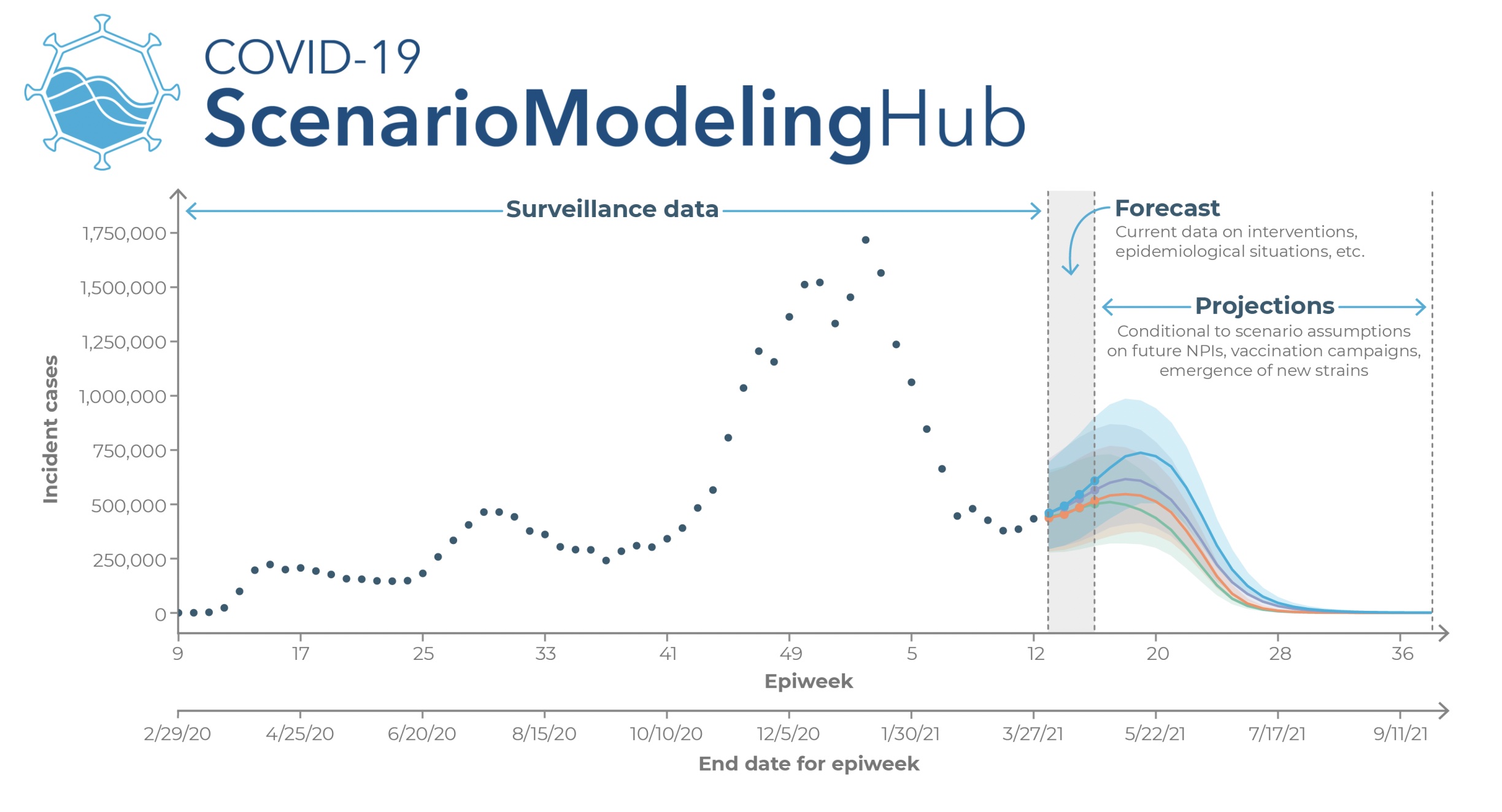 COVID-19
ScenarioModelingHub

Surveillance data

Forecast
Current data on interventions, epidemiological situations, etc.

Projections
Conditional to scenario assumptions on future NPIs, vaccination campaigns, emergence of new strains

Incident cases

1,750,000
1,500,000
1,250,000
1,000,000
750,000
500,000
250,000
0

9 17 25 33 41 49 5 12 20 28 36
Epiweek

2/29/20 4/25/20 6/20/20 8/15/20 10/10/20 12/5/20 1/30/21 3/27/21 5/22/21 7/17/21 9/11/21
End date for epiweek